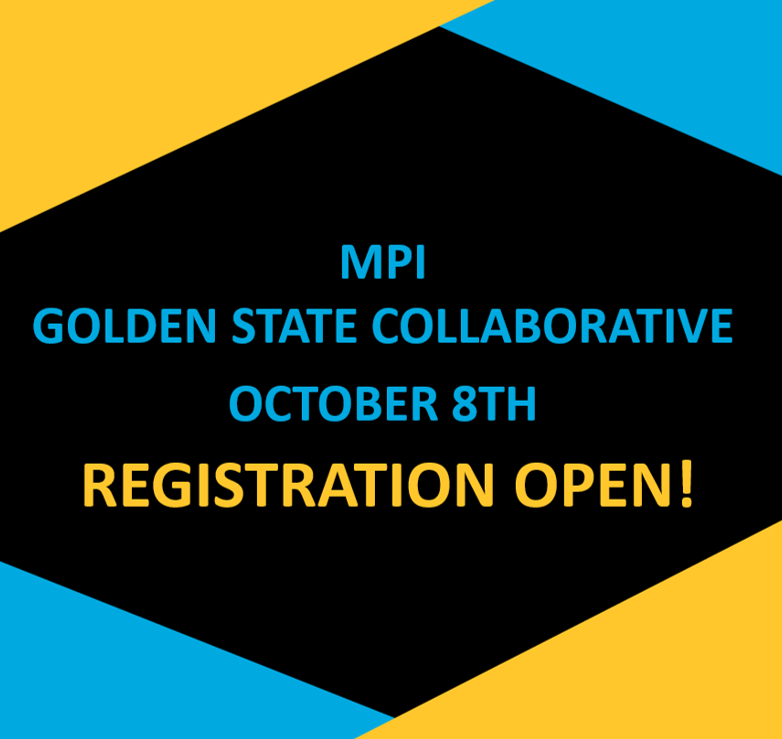 MPI
GOLDEN STATE COLLABORATIVE
OCTOBER 8TH
REGISTRATION OPEN!